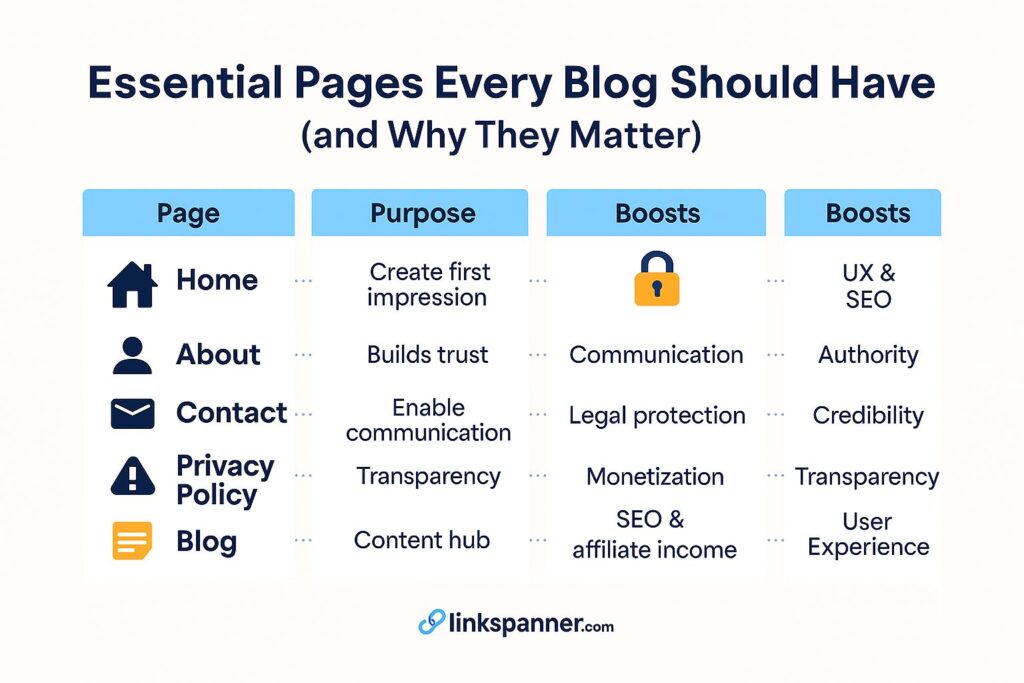 Essential Pages Every Blog Should Have (and Why They Matter)

| Page | Purpose | Boosts | Boosts |
|---|---|---|---|
| Home | Create first impression | | UX & SEO |
| About | Builds trust | Communication | Authority |
| Contact | Enable communication | Legal protection | Credibility |
| Privacy Policy | Transparency | Monetization | Transparency |
| Blog | Content hub | SEO & affiliate income | User Experience |

linkspanner.com